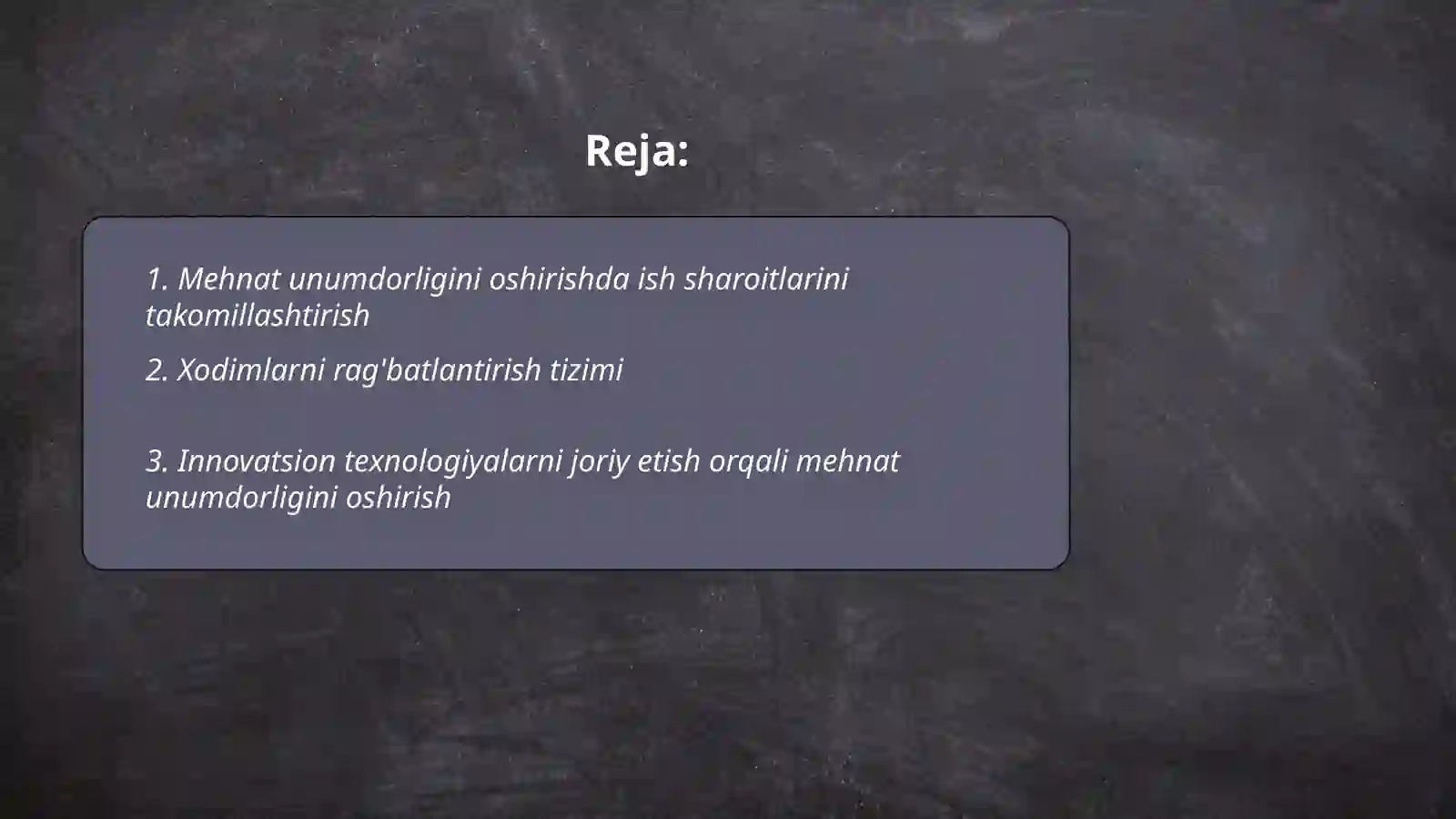 Reja:

1. Mehnat unumdorligini oshirishda ish sharoitlarini takomillashtirish

2. Xodimlarni rag'batlantirish tizimi

3. Innovatsion texnologiyalarni joriy etish orqali mehnat unumdorligini oshirish